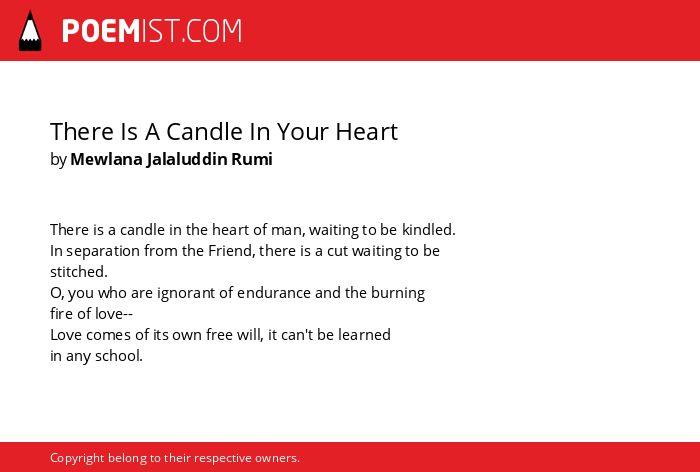 POEMIST.COM

There Is A Candle In Your Heart
by Mewlana Jalaluddin Rumi

There is a candle in the heart of man, waiting to be kindled.
In separation from the Friend, there is a cut waiting to be stitched.
O, you who are ignorant of endurance and the burning fire of love--
Love comes of its own free will, it can't be learned in any school.

Copyright belong to their respective owners.